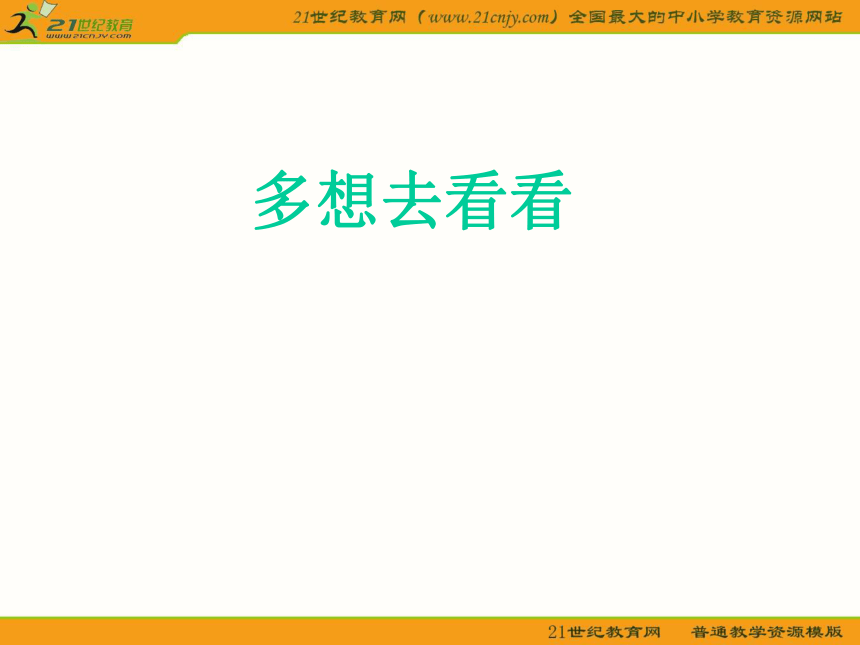 21世纪教育
www.21cnjy.com

21世纪教育网（www.21cnjy.com）全国最大的中小学教育资源网站

多想去看看

21世纪教育网 普通教学资源模版